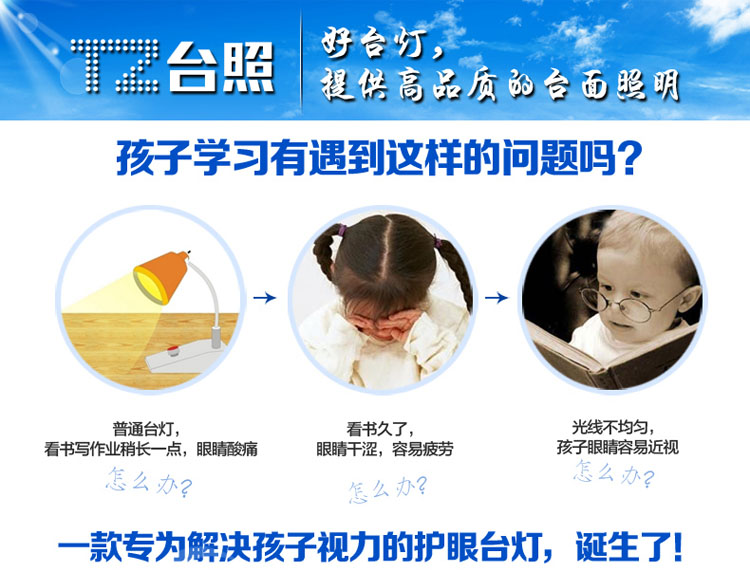 TZ台照

好台灯，
提供高品质的台面照明

孩子学习有遇到这样的问题吗？

普通台灯，
看书写作业稍长一点，眼睛酸痛

怎么办？

看书久了，
眼睛干涩，容易疲劳

怎么办？

光线不均匀，
孩子眼睛容易近视

怎么办？

一款专为解决孩子视力的护眼台灯，诞生了！